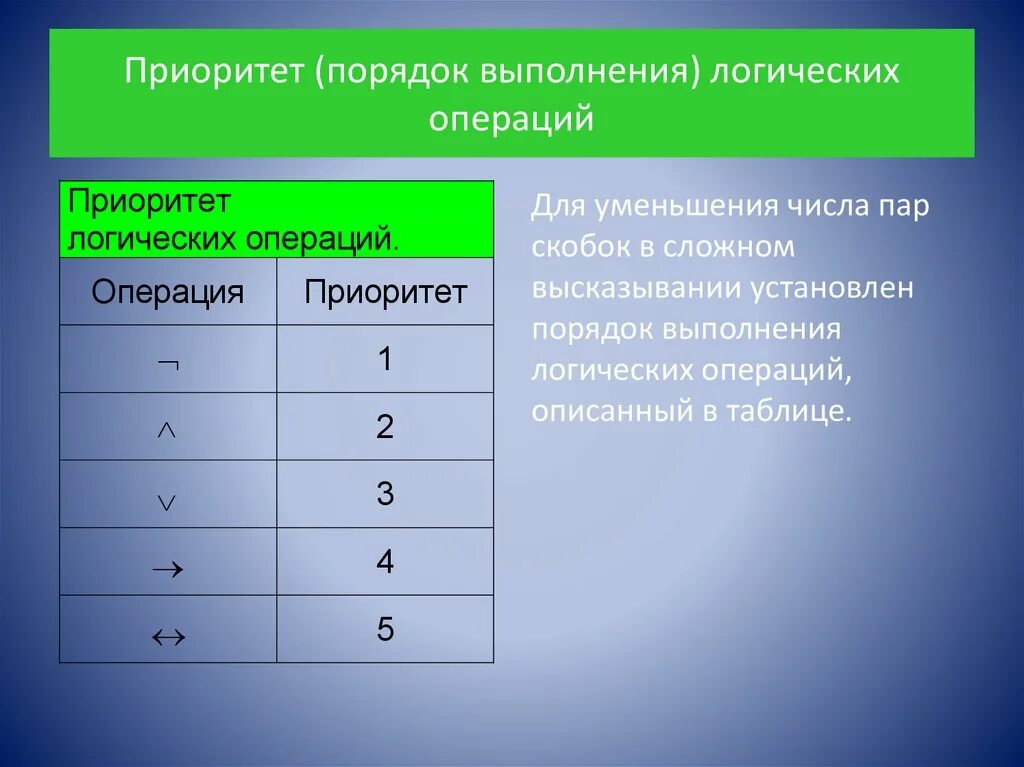 Приоритет (порядок выполнения) логических операций

Приоритет логических операций.

| Операция | Приоритет |
|---|---|
| $\neg$ | 1 |
| $\wedge$ | 2 |
| $\vee$ | 3 |
| $\rightarrow$ | 4 |
| $\leftrightarrow$ | 5 |

Для уменьшения числа пар скобок в сложном высказывании установлен порядок выполнения логических операций, описанный в таблице.